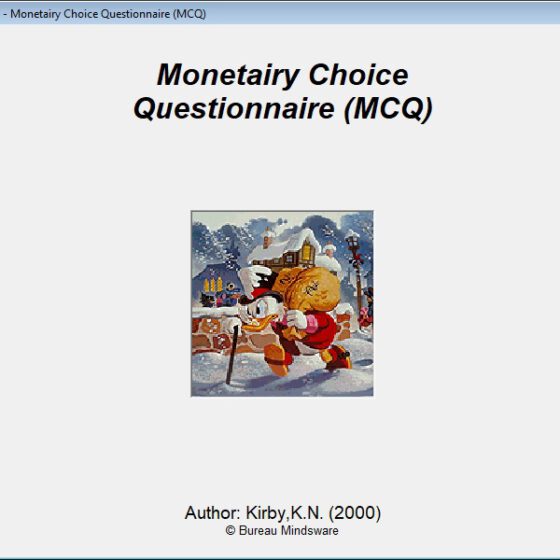 - Monetairy Choice Questionnaire (MCQ)

Monetairy Choice Questionnaire (MCQ)

Author: Kirby,K.N. (2000)
© Bureau Mindsware